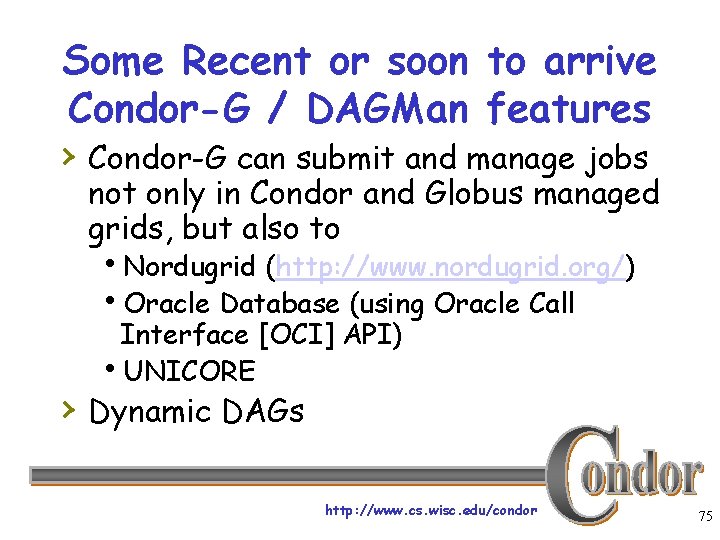 Some Recent or soon to arrive Condor-G / DAGMan features

› Condor-G can submit and manage jobs not only in Condor and Globus managed grids, but also to
• Nordugrid (http://www.nordugrid.org/)
• Oracle Database (using Oracle Call Interface [OCI] API)
• UNICORE

› Dynamic DAGs

Condor

http://www.cs.wisc.edu/condor

75